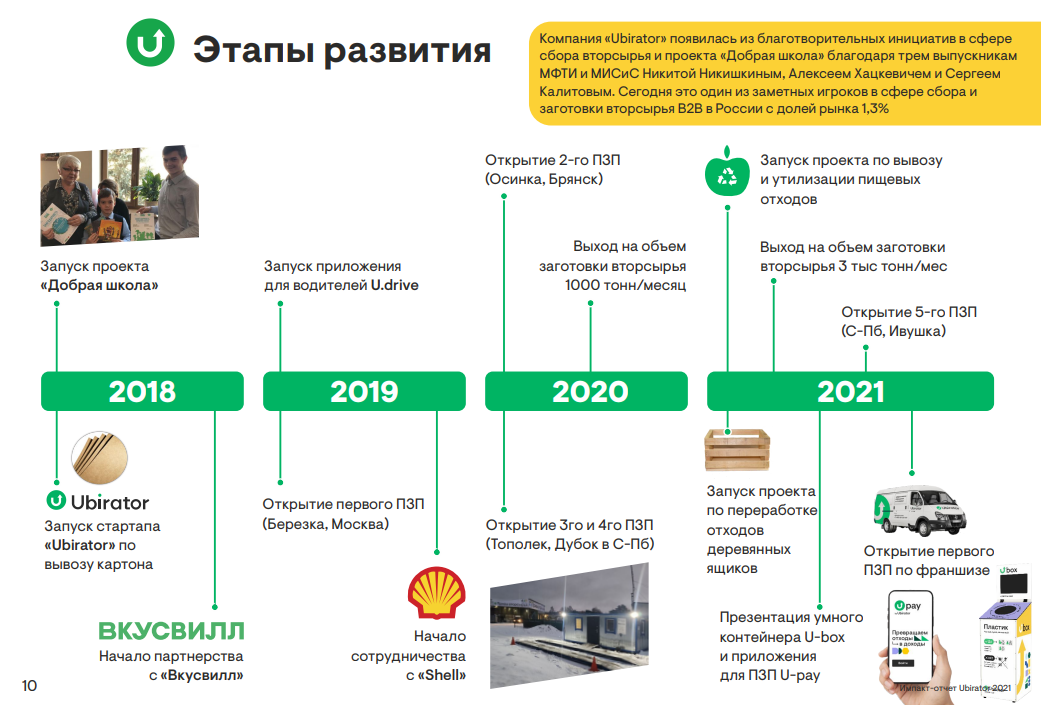 Этапы развития

Компания «Ubirator» появилась из благотворительных инициатив в сфере сбора вторсырья и проекта «Добрая школа» благодаря трем выпускникам МФТИ и МИСиС Никитой Никишкиным, Алексеем Хацкевичем и Сергеем Калитовым. Сегодня это один из заметных игроков в сфере сбора и заготовки вторсырья B2B в России с долей рынка 1,3%

Запуск проекта «Добрая школа»

2018

Ubirator

Запуск стартапа «Ubirator» по вывозу картона

ВКУСВИЛЛ

Начало партнерства с «Вкусвилл»

Запуск приложения для водителей U.drive

2019

Открытие первого ПЗП (Березка, Москва)

Начало сотрудничества с «Shell»

Открытие 2-го ПЗП (Осинка, Брянск)

Выход на объем заготовки вторсырья 1000 тонн/месяц

2020

Открытие 3го и 4го ПЗП (Тополек, Дубок в С-Пб)

Запуск проекта по вывозу и утилизации пищевых отходов

Выход на объем заготовки вторсырья 3 тыс тонн/мес

Открытие 5-го ПЗП (С-Пб, Ивушка)

2021

Запуск проекта по переработке отходов деревянных ящиков

Открытие первого ПЗП по франшизе

Презентация умного контейнера U-box и приложения для ПЗП U-pay

U pay
Превращаем отходы в доходы

U box
Пластик

10

Импакт-отчет Ubirator 2021